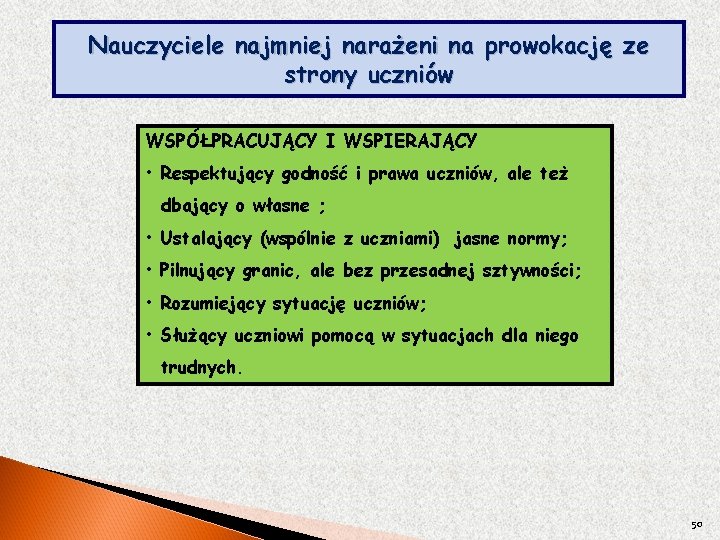 Nauczyciele najmniej narażeni na prowokację ze strony uczniów

WSPÓŁPRACUJĄCY I WSPIERAJĄCY

• Respektujący godność i prawa uczniów, ale też dbający o własne ;

• Ustalający (wspólnie z uczniami) jasne normy;

• Pilnujący granic, ale bez przesadnej sztywności;

• Rozumiejący sytuację uczniów;

• Służący uczniowi pomocą w sytuacjach dla niego trudnych.

50